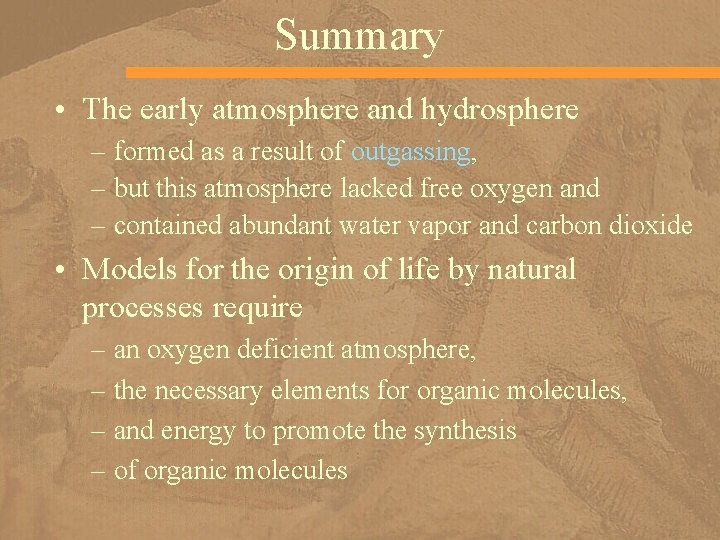 Summary

• The early atmosphere and hydrosphere
– formed as a result of outgassing,
– but this atmosphere lacked free oxygen and
– contained abundant water vapor and carbon dioxide

• Models for the origin of life by natural processes require
– an oxygen deficient atmosphere,
– the necessary elements for organic molecules,
– and energy to promote the synthesis
– of organic molecules